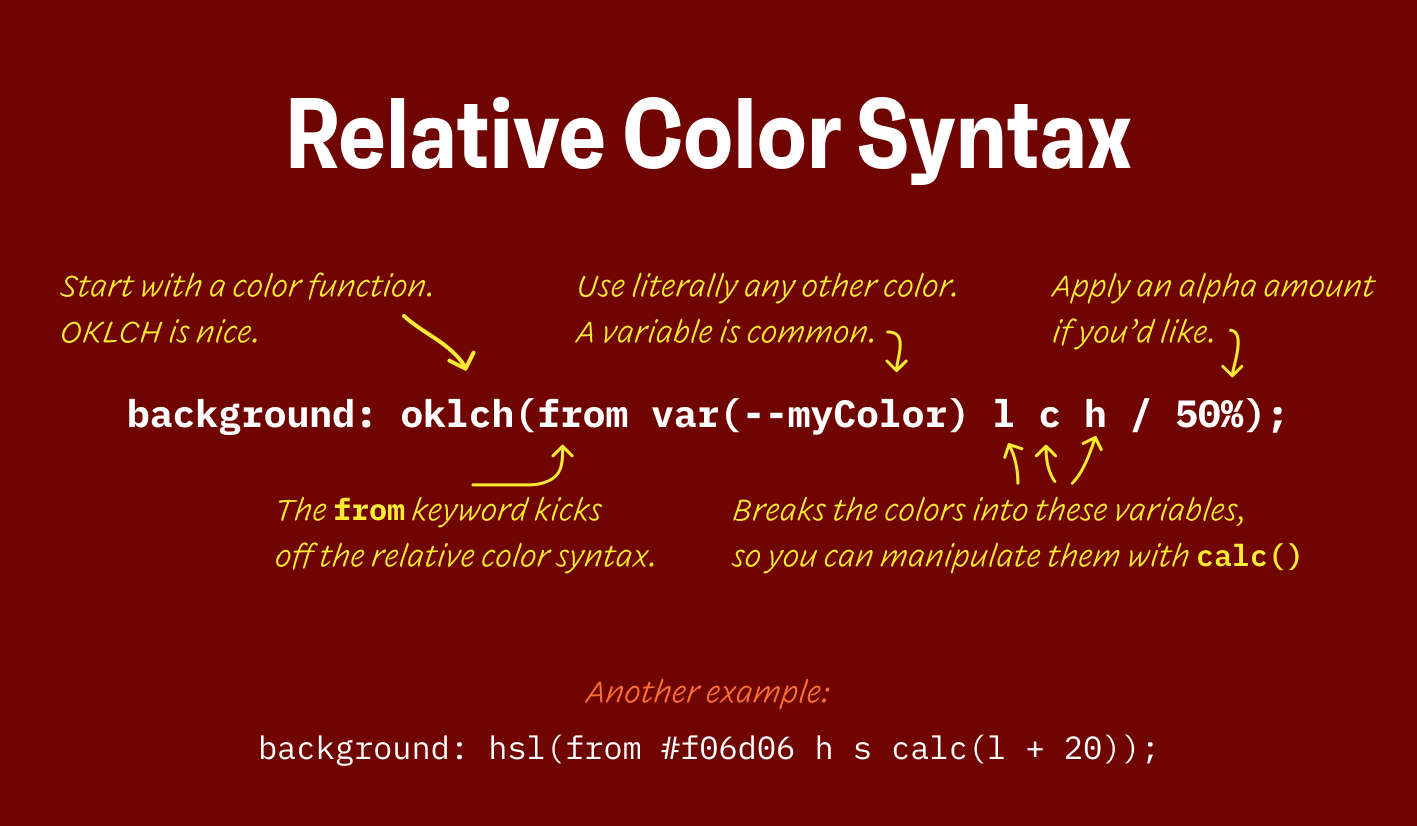 Relative Color Syntax

Start with a color function. OKLCH is nice.

Use literally any other color. A variable is common.

Apply an alpha amount if you'd like.

background: oklch(from var(--myColor) l c h / 50%);

The from keyword kicks off the relative color syntax.

Breaks the colors into these variables, so you can manipulate them with calc()

Another example:

background: hsl(from #f06d06 h s calc(l + 20));